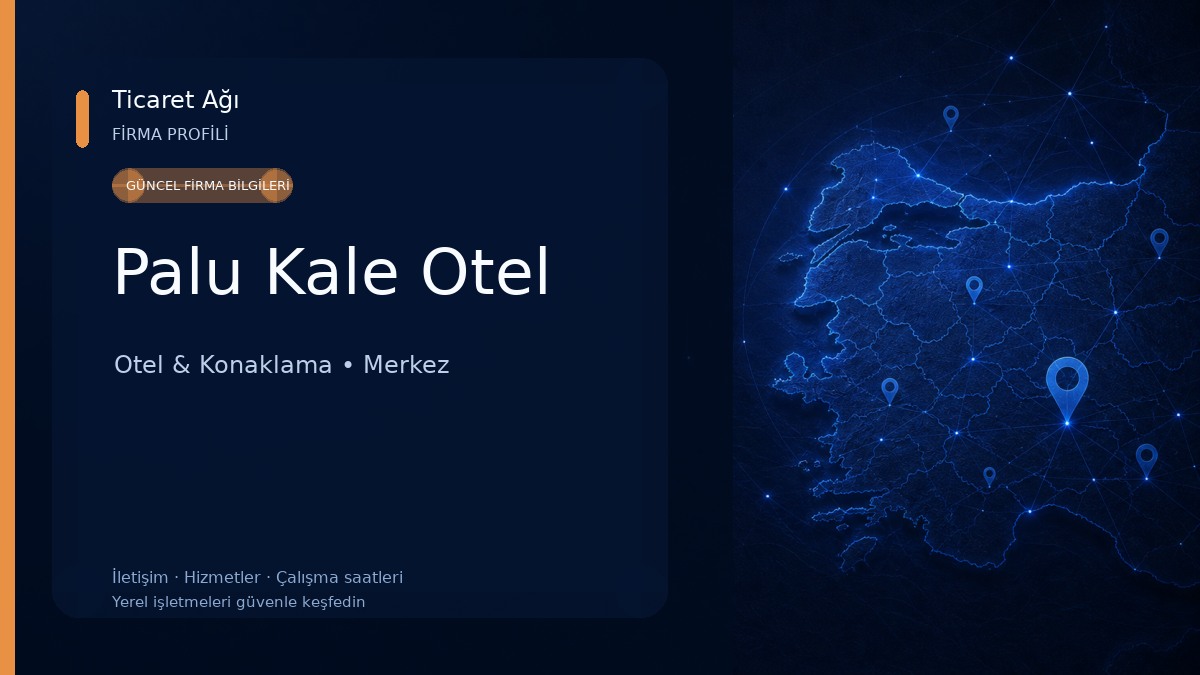 Ticaret Ağı
FİRMA PROFİLİ

GÜNCEL FİRMA BİLGİLERİ

Palu Kale Otel

Otel & Konaklama • Merkez

İletişim · Hizmetler · Çalışma saatleri
Yerel işletmeleri güvenle keşfedin